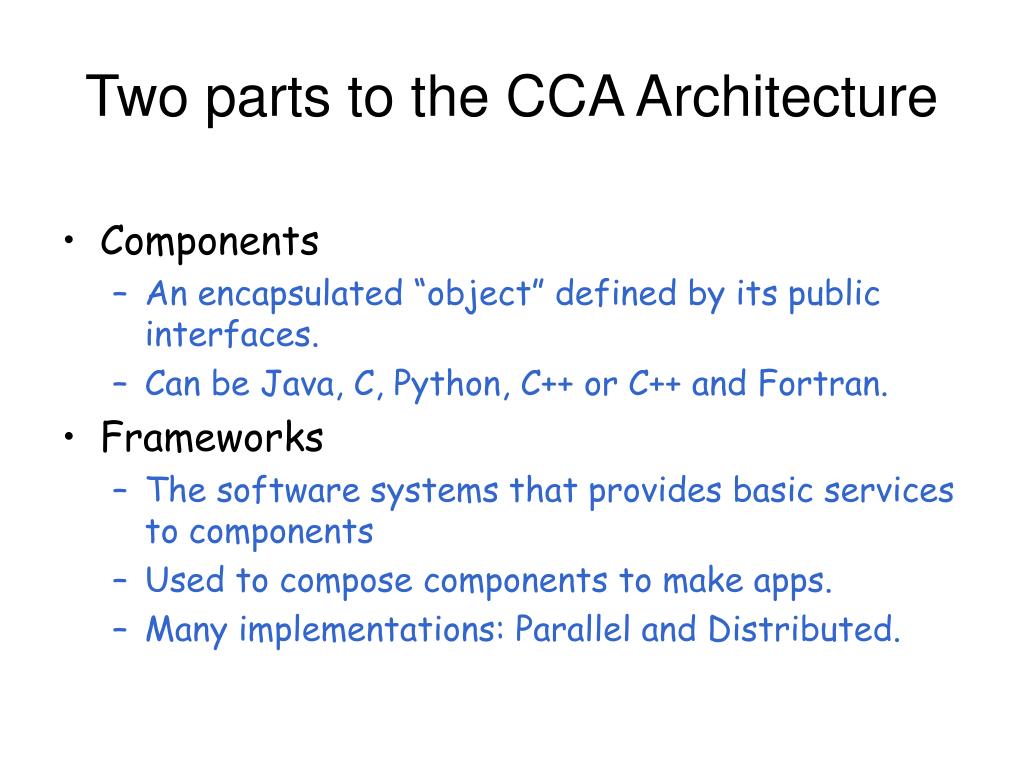 Two parts to the CCA Architecture

• Components
  – An encapsulated “object” defined by its public interfaces.
  – Can be Java, C, Python, C++ or C++ and Fortran.
• Frameworks
  – The software systems that provides basic services to components
  – Used to compose components to make apps.
  – Many implementations: Parallel and Distributed.